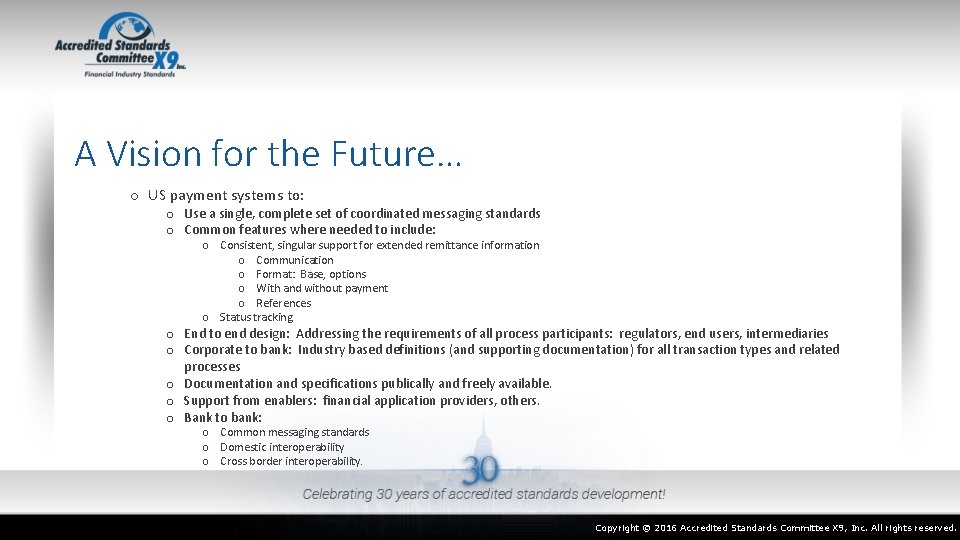 Accredited Standards Committee X9 Inc.
Financial Industry Standards

A Vision for the Future…

o US payment systems to:
o Use a single, complete set of coordinated messaging standards
o Common features where needed to include:
o Consistent, singular support for extended remittance information
o Communication
o Format: Base, options
o With and without payment
o References
o Status tracking
o End to end design: Addressing the requirements of all process participants: regulators, end users, intermediaries
o Corporate to bank: Industry based definitions (and supporting documentation) for all transaction types and related processes
o Documentation and specifications publically and freely available.
o Support from enablers: financial application providers, others.
o Bank to bank:
o Common messaging standards
o Domestic interoperability
o Cross border interoperability.

30
Celebrating 30 years of accredited standards development!

Copyright © 2016 Accredited Standards Committee X9, Inc. All rights reserved.